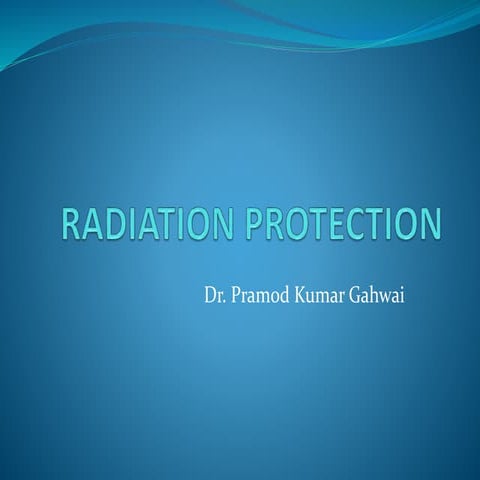 RADIATION PROTECTION

Dr. Pramod Kumar Gahwai